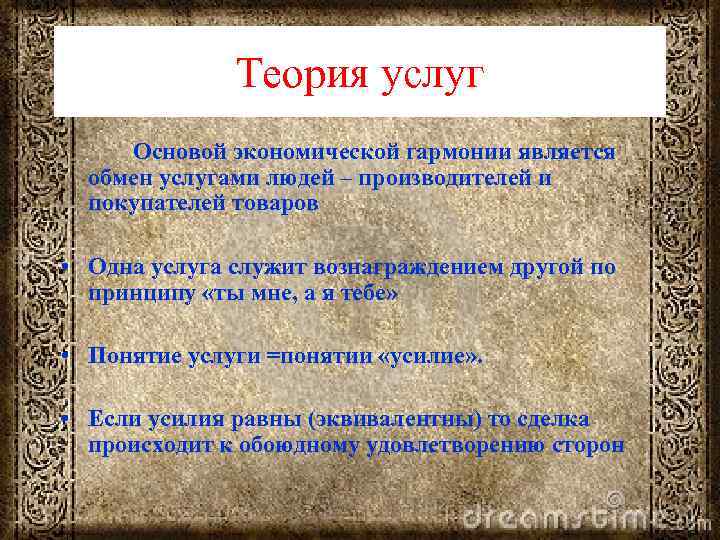 Теория услуг

Основой экономической гармонии является обмен услугами людей – производителей и покупателей товаров

• Одна услуга служит вознаграждением другой по принципу «ты мне, а я тебе»

• Понятие услуги =понятии «усилие».

• Если усилия равны (эквивалентны) то сделка происходит к обоюдному удовлетворению сторон

dreamstime.com